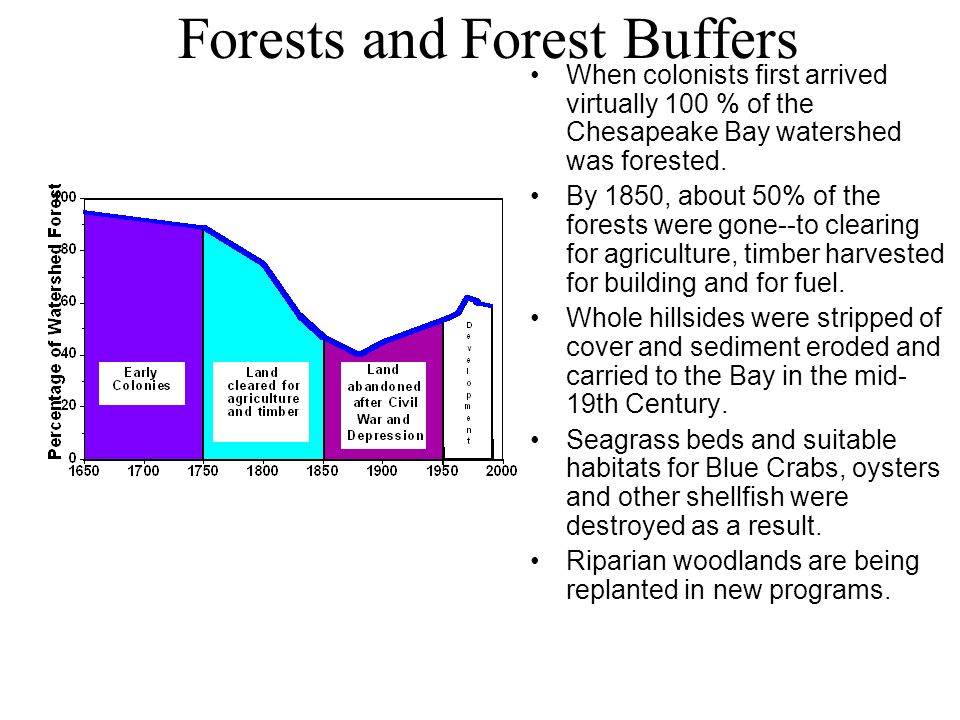 Forests and Forest Buffers

Percentage of Watershed Forest

100
80
60
40
20
0

Early Colonies

Land cleared for agriculture and timber

Land abandoned after Civil War and Depression

Development

1650 1700 1750 1800 1850 1900 1950 2000

• When colonists first arrived virtually 100 % of the Chesapeake Bay watershed was forested.
• By 1850, about 50% of the forests were gone--to clearing for agriculture, timber harvested for building and for fuel.
• Whole hillsides were stripped of cover and sediment eroded and carried to the Bay in the mid-19th Century.
• Seagrass beds and suitable habitats for Blue Crabs, oysters and other shellfish were destroyed as a result.
• Riparian woodlands are being replanted in new programs.